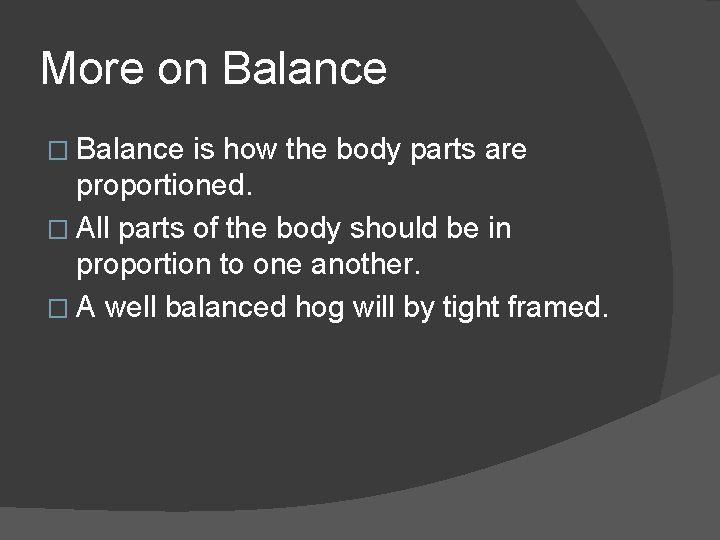 More on Balance

□ Balance is how the body parts are proportioned.

□ All parts of the body should be in proportion to one another.

□ A well balanced hog will by tight framed.